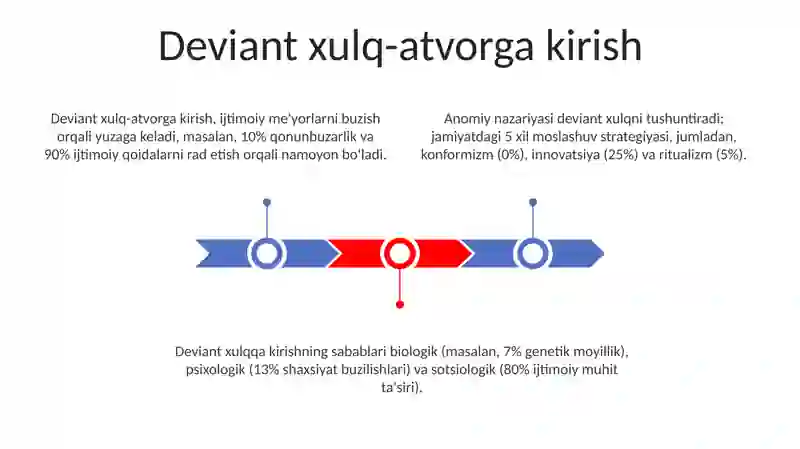 Deviant xulq-atvorga kirish

Deviant xulq-atvorga kirish, ijtimoiy me'yorlarni buzish orqali yuzaga keladi, masalan, 10% qonunbuzarlik va 90% ijtimoiy qoidalarni rad etish orqali namoyon bo'ladi.

Anomiy nazariyasi deviant xulqni tushuntiradi: jamiyatdagi 5 xil moslashuv strategiyasi, jumladan, konformizm (0%), innovatsiya (25%) va ritualizm (5%).

Deviant xulqqa kirishning sabablari biologik (masalan, 7% genetik moyillik), psixologik (13% shaxsiyat buzilishlari) va sotsiologik (80% ijtimoiy muhit ta'siri).